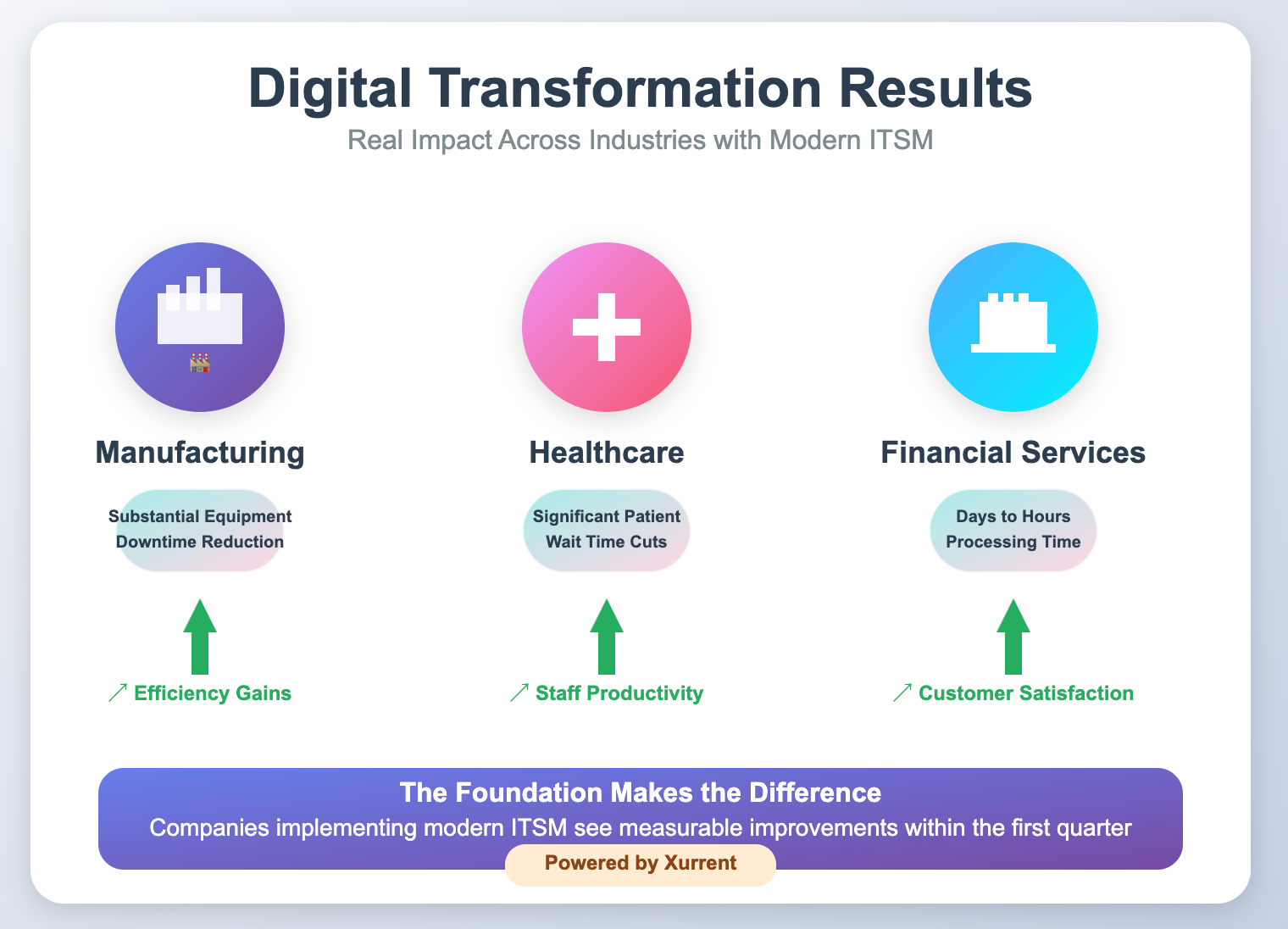 Digital Transformation Results

Real Impact Across Industries with Modern ITSM

Manufacturing

Substantial Equipment Downtime Reduction

↗ Efficiency Gains

Healthcare

Significant Patient Wait Time Cuts

↗ Staff Productivity

Financial Services

Days to Hours Processing Time

↗ Customer Satisfaction

The Foundation Makes the Difference

Companies implementing modern ITSM see measurable improvements within the first quarter

Powered by Xurrent